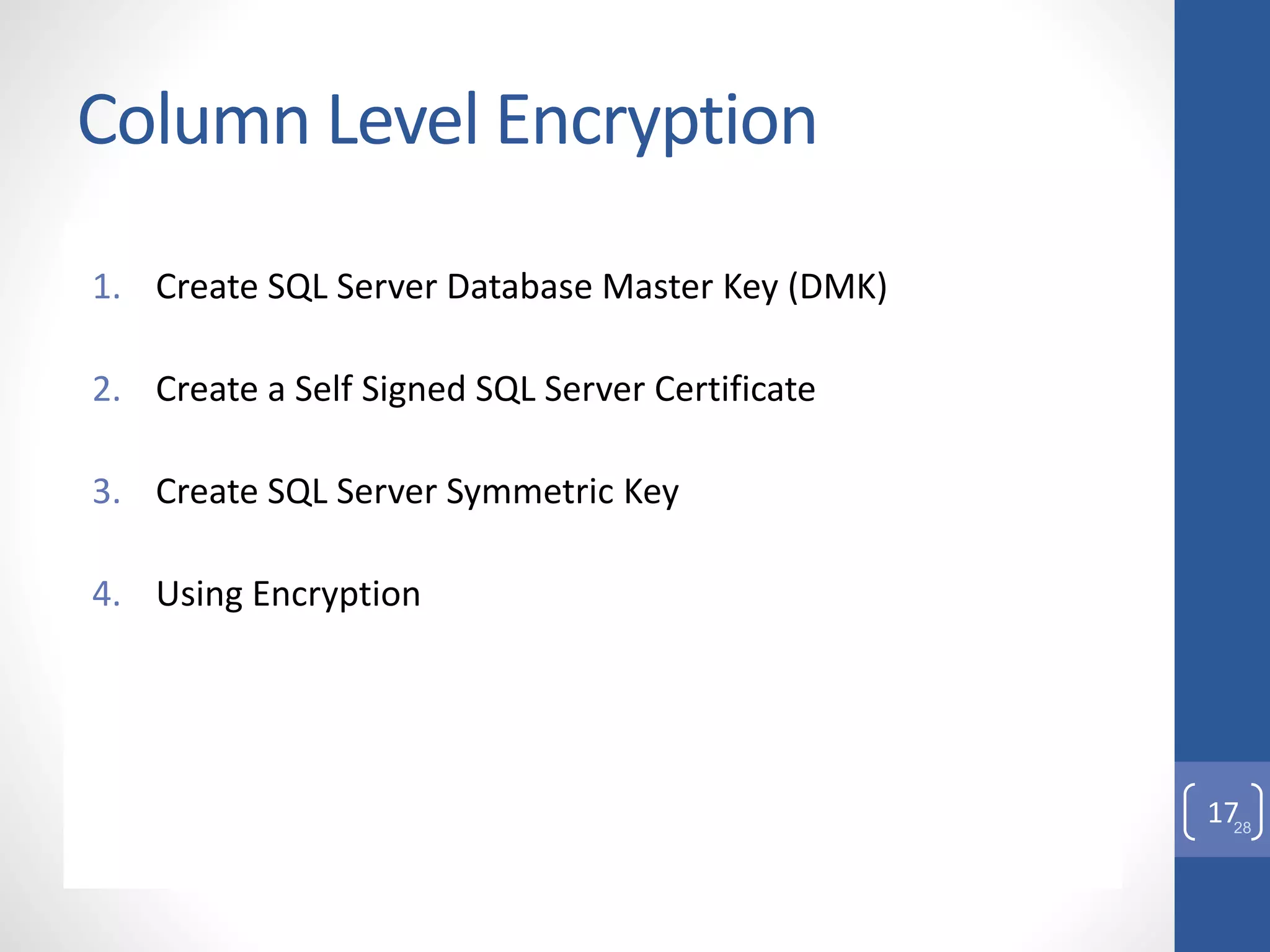 Column Level Encryption

1. Create SQL Server Database Master Key (DMK)

2. Create a Self Signed SQL Server Certificate

3. Create SQL Server Symmetric Key

4. Using Encryption

17

28